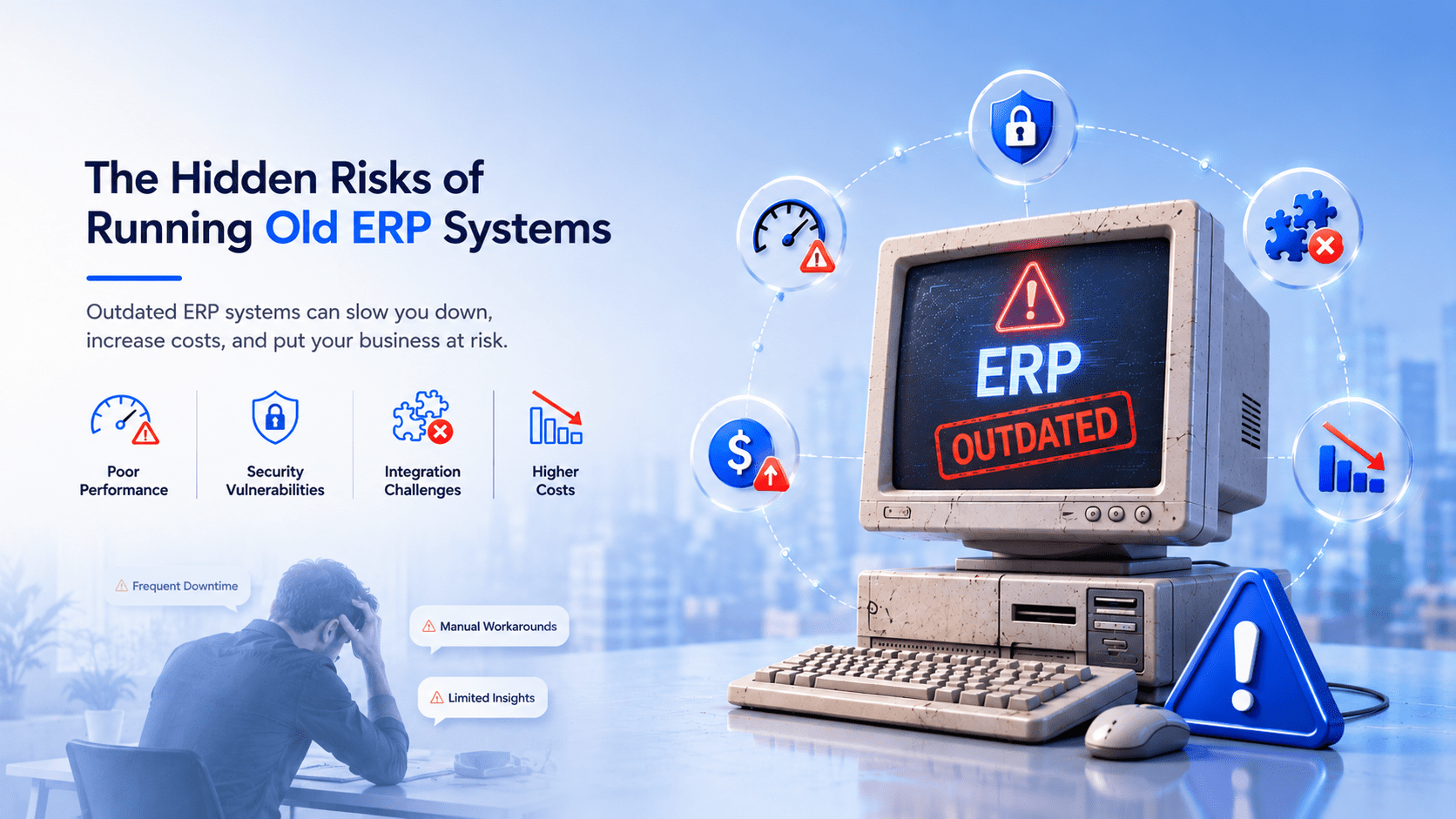 The Hidden Risks of Running Old ERP Systems

Outdated ERP systems can slow you down, increase costs, and put your business at risk.

Poor Performance

Security Vulnerabilities

Integration Challenges

Higher Costs

Frequent Downtime

Manual Workarounds

Limited Insights

ERP

OUTDATED